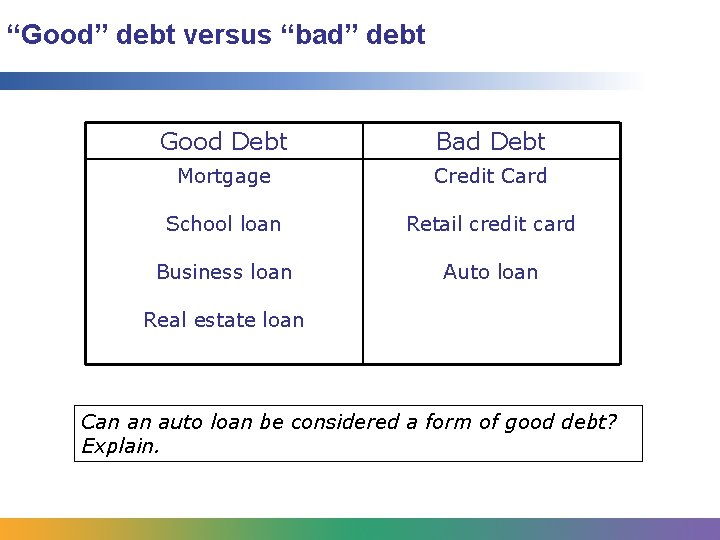 “Good” debt versus “bad” debt

| Good Debt | Bad Debt |
|---|---|
| Mortgage | Credit Card |
| School loan | Retail credit card |
| Business loan | Auto loan |
| Real estate loan | |

Can an auto loan be considered a form of good debt? Explain.